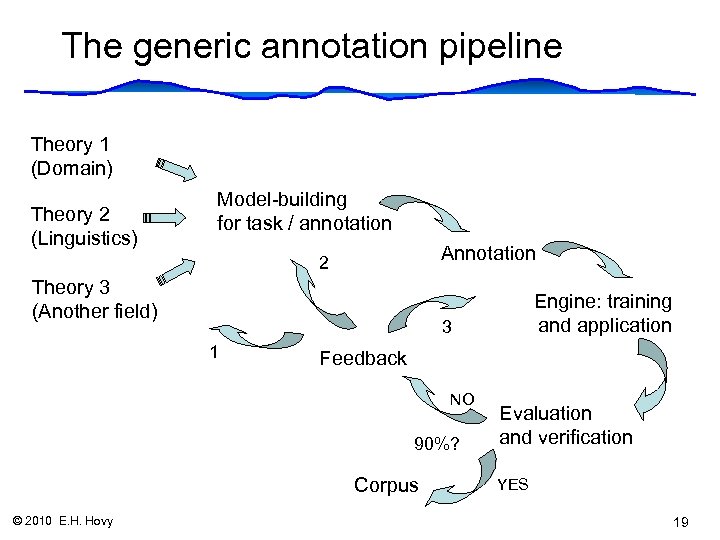 The generic annotation pipeline

Theory 1
(Domain)

Theory 2
(Linguistics)

Theory 3
(Another field)

Model-building
for task / annotation

Annotation

Engine: training
and application

2

3

1

Feedback

NO

Evaluation
and verification

90%?

Corpus

YES

© 2010 E.H. Hovy

19